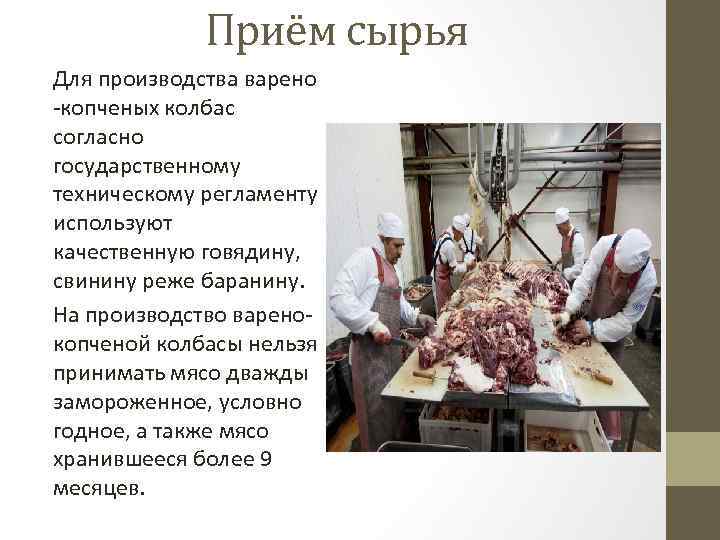 Приём сырья

Для производства варено -копченых колбас согласно государственному техническому регламенту используют качественную говядину, свинину реже баранину.

На производство варено-копченой колбасы нельзя принимать мясо дважды замороженное, условно годное, а также мясо хранившееся более 9 месяцев.